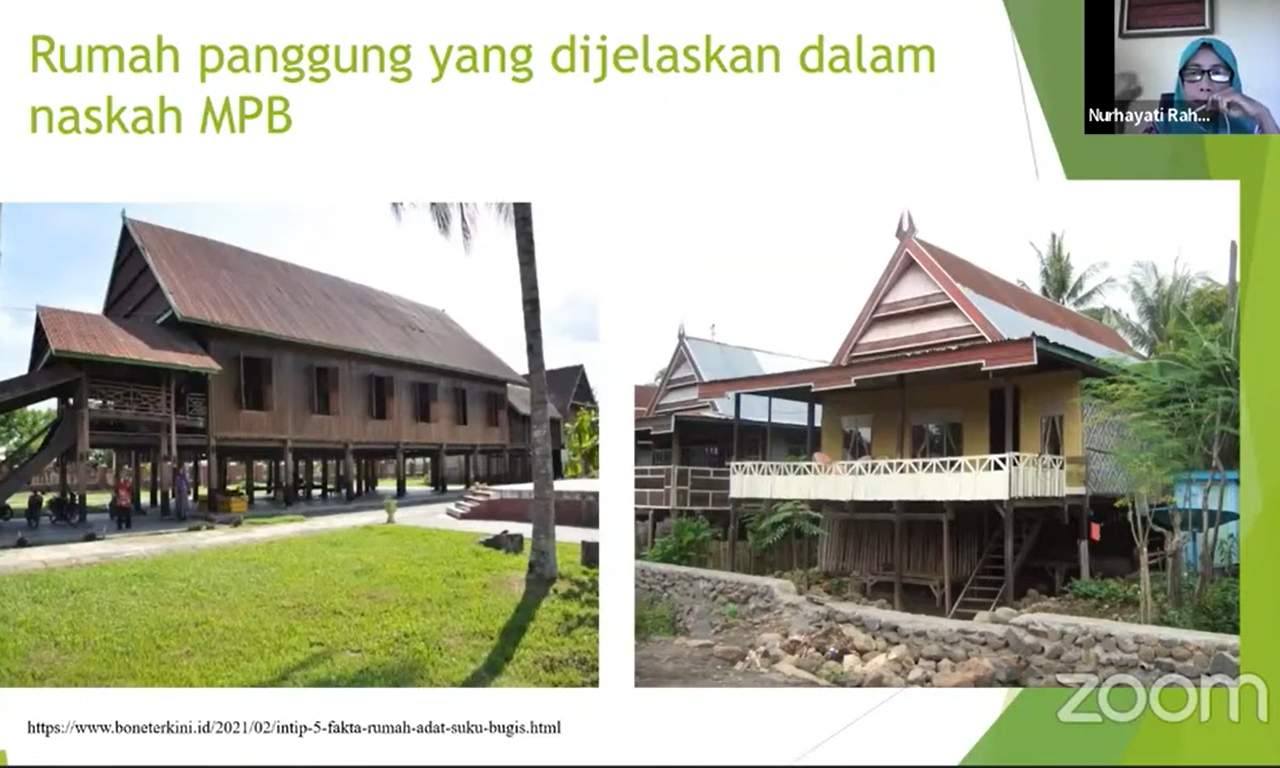 Rumah panggung yang dijelaskan dalam naskah MPB

Nurhayati Rah...

https://www.boneterkini.id/2021/02/intip-5-fakta-rumah-adat-suku-bugis.html

zoom